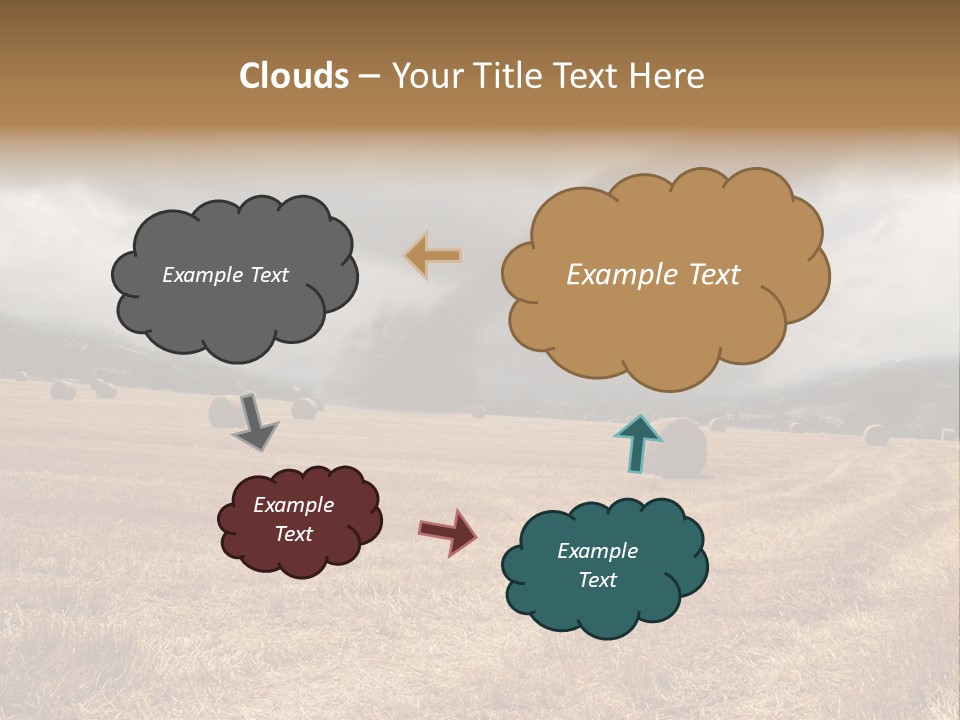 Clouds – Your Title Text Here

Example Text

Example Text

Example Text

Example Text